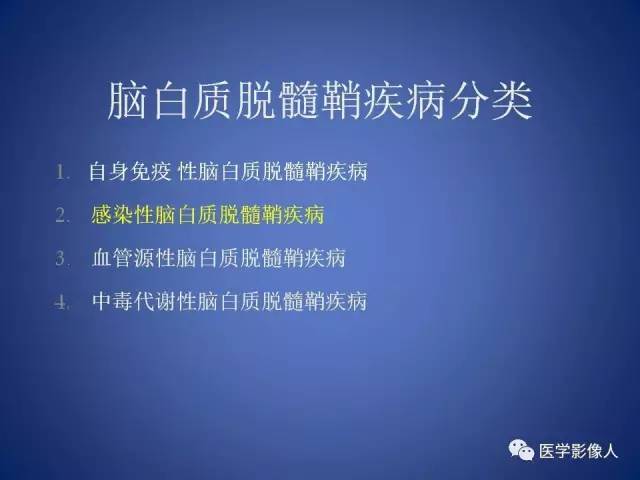 脑白质脱髓鞘疾病分类

1. 自身免疫 性脑白质脱髓鞘疾病
2. 感染性脑白质脱髓鞘疾病
3. 血管源性脑白质脱髓鞘疾病
4. 中毒代谢性脑白质脱髓鞘疾病

医学影像人